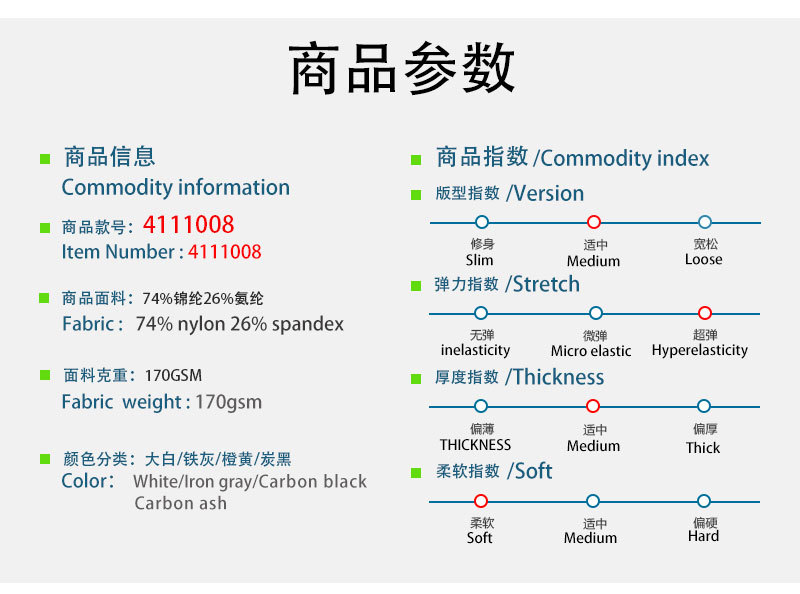 商品参数

商品信息
Commodity information

商品款号：4111008
Item Number : 4111008

商品面料：74%锦纶26%氨纶
Fabric : 74% nylon 26% spandex

面料克重：170GSM
Fabric weight : 170gsm

颜色分类：大白/铁灰/橙黄/炭黑
Color: White/Iron gray/Carbon black
Carbon ash

商品指数 /Commodity index

版型指数 /Version
修身 Slim
适中 Medium
宽松 Loose

弹力指数 /Stretch
无弹 inelasticity
微弹 Micro elastic
超弹 Hyperelasticity

厚度指数 /Thickness
偏薄 THICKNESS
适中 Medium
偏厚 Thick

柔软指数 /Soft
柔软 Soft
适中 Medium
偏硬 Hard